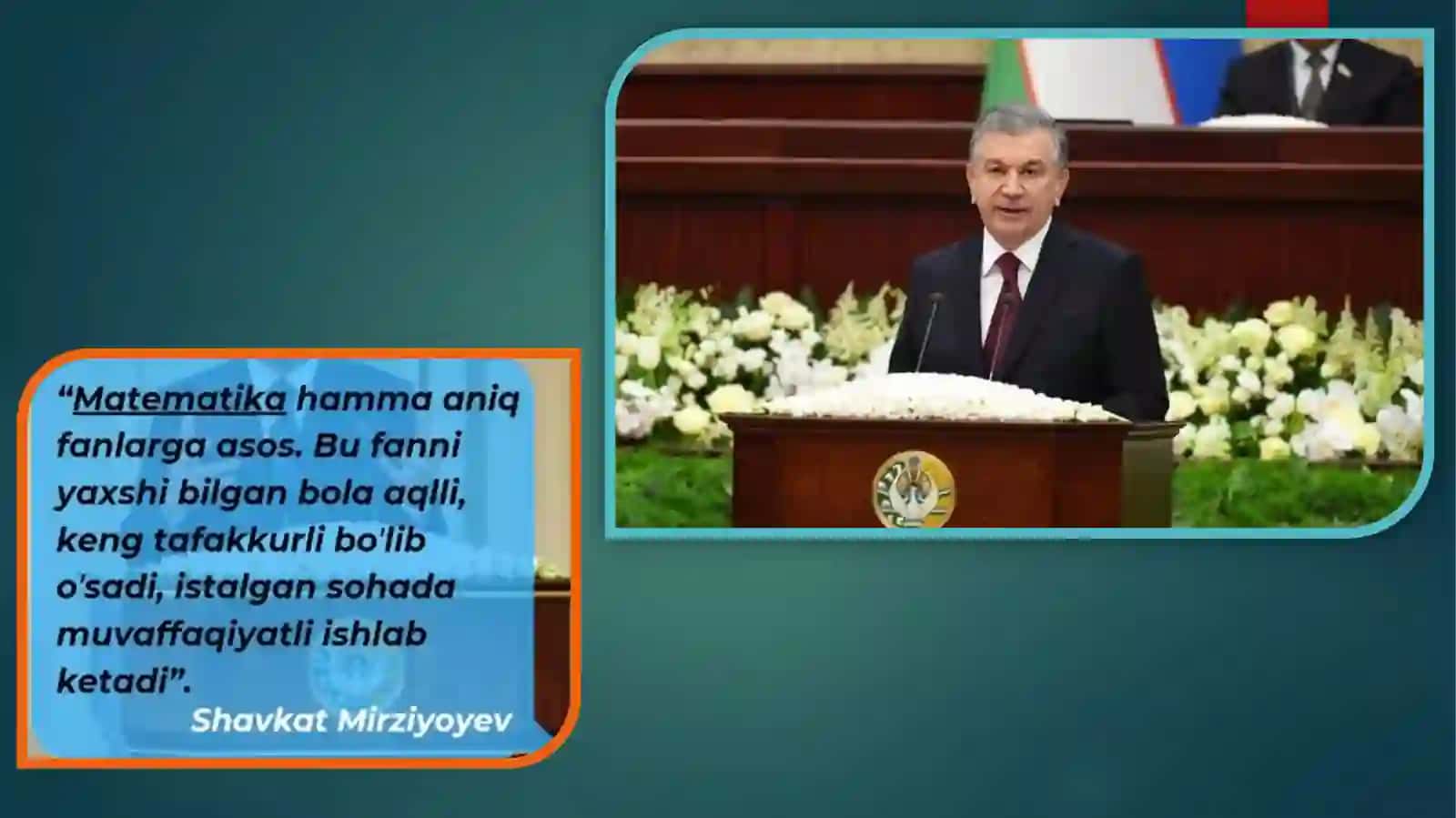 “Matematika hamma aniq fanlarga asos. Bu fanni yaxshi bilgan bola aqlli, keng tafakkurli bo'lib o'sadi, istalgan sohada muvaffaqiyatli ishlab ketadi”.

Shavkat Mirziyoyev